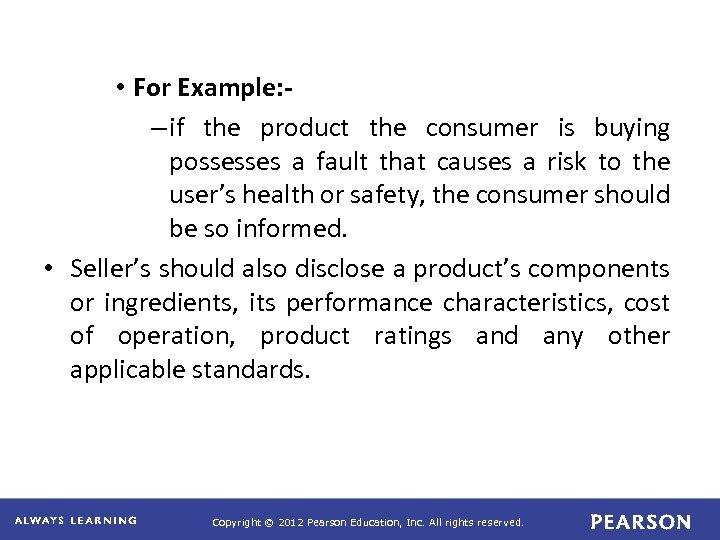 • For Example:-

– if the product the consumer is buying possesses a fault that causes a risk to the user's health or safety, the consumer should be so informed.

• Seller's should also disclose a product's components or ingredients, its performance characteristics, cost of operation, product ratings and any other applicable standards.

ALWAYS LEARNING

Copyright © 2012 Pearson Education, Inc. All rights reserved.

PEARSON